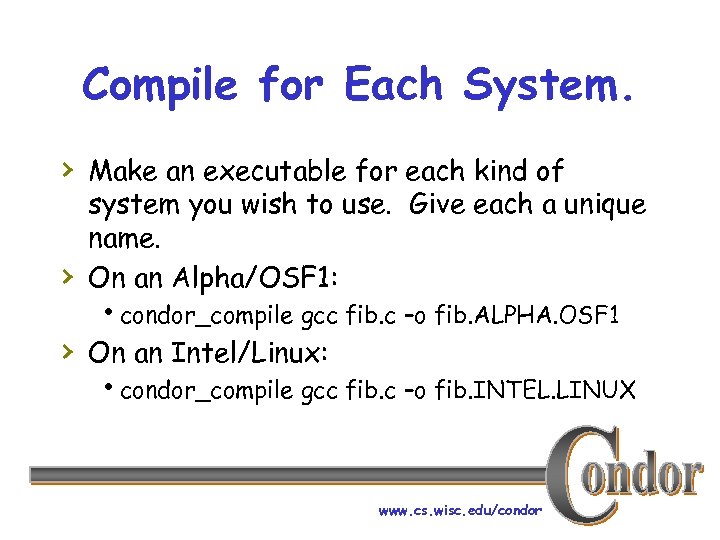 Compile for Each System.

› Make an executable for each kind of system you wish to use. Give each a unique name.

› On an Alpha/OSF1:

• condor_compile gcc fib.c –o fib.ALPHA.OSF1

› On an Intel/Linux:

• condor_compile gcc fib.c –o fib.INTEL.LINUX

Condor

www.cs.wisc.edu/condor